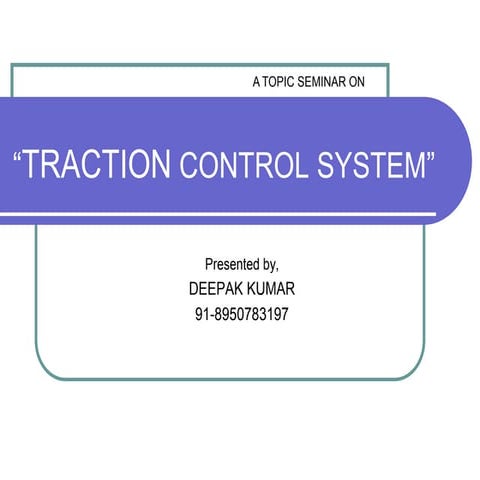 A TOPIC SEMINAR ON

“TRACTION CONTROL SYSTEM”

Presented by,
DEEPAK KUMAR
91-8950783197